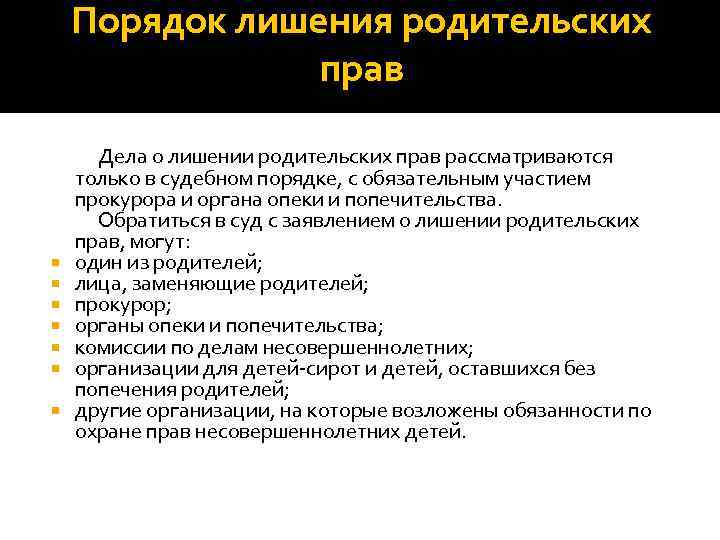 Порядок лишения родительских прав

Дела о лишении родительских прав рассматриваются только в судебном порядке, с обязательным участием прокурора и органа опеки и попечительства.

Обратиться в суд с заявлением о лишении родительских прав, могут:

- один из родителей;
- лица, заменяющие родителей;
- прокурор;
- органы опеки и попечительства;
- комиссии по делам несовершеннолетних;
- организации для детей-сирот и детей, оставшихся без попечения родителей;
- другие организации, на которые возложены обязанности по охране прав несовершеннолетних детей.